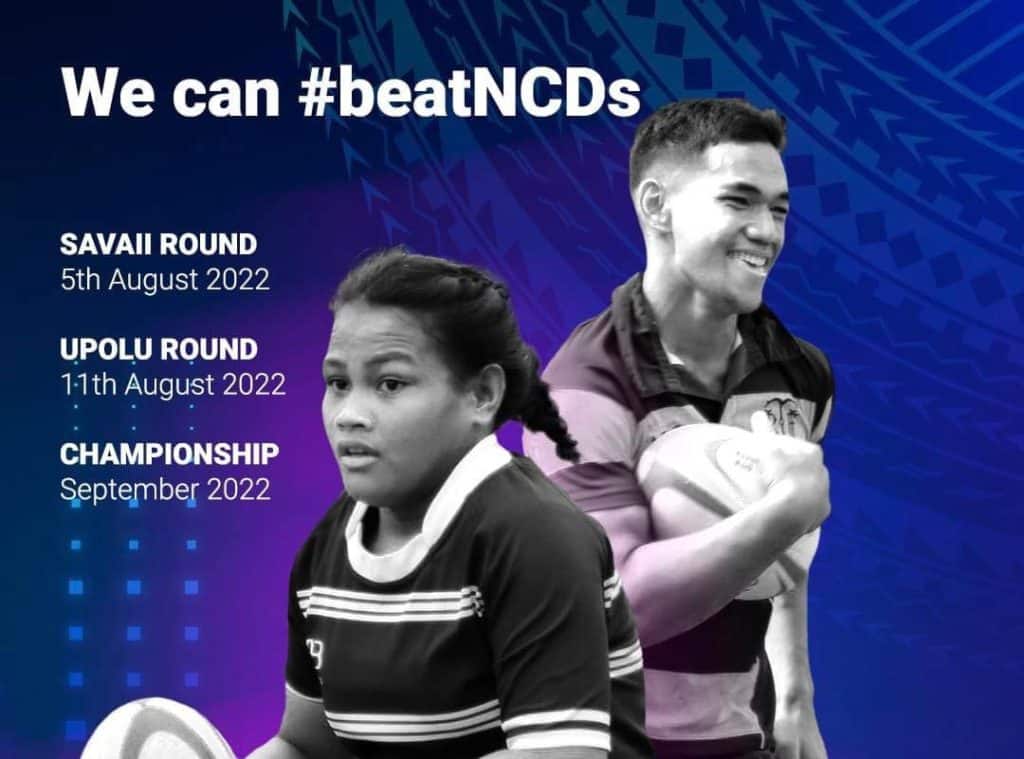 We can #beatNCDs

SAVAII ROUND
5th August 2022

UPOLU ROUND
11th August 2022

CHAMPIONSHIP
September 2022